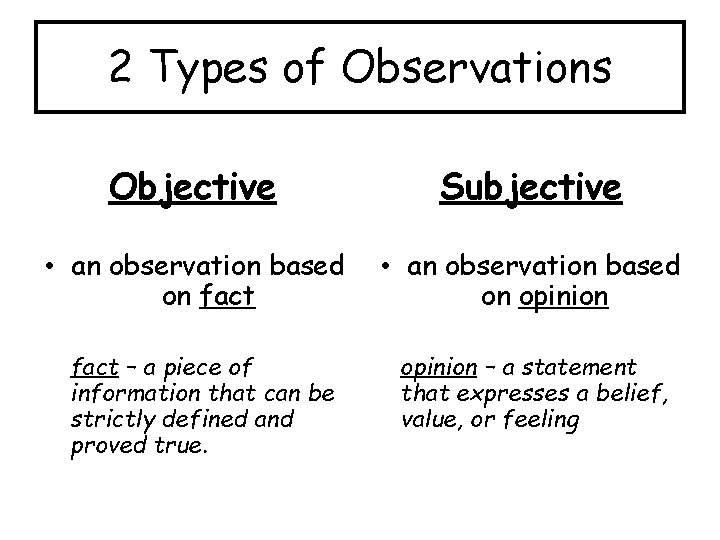 2 Types of Observations

Objective

• an observation based on fact

fact – a piece of information that can be strictly defined and proved true.

Subjective

• an observation based on opinion

opinion – a statement that expresses a belief, value, or feeling